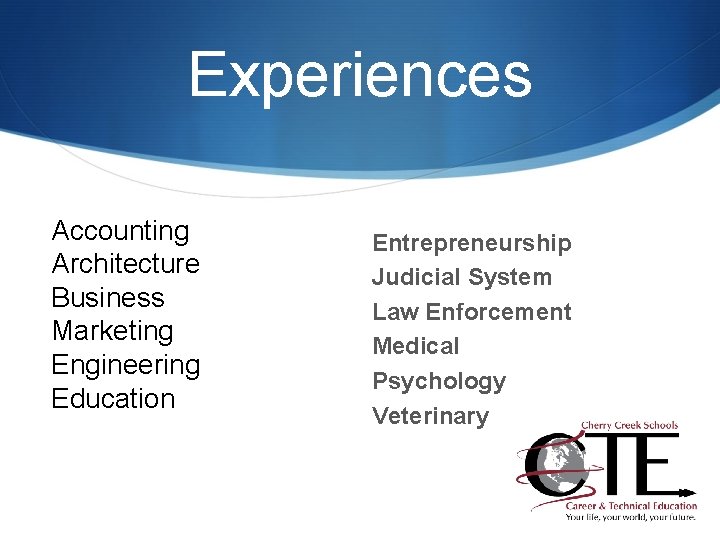 Experiences

Accounting
Architecture
Business
Marketing
Engineering
Education

Entrepreneurship
Judicial System
Law Enforcement
Medical
Psychology
Veterinary

Cherry Creek Schools
CTE
Career & Technical Education
Your life, your world, your future.